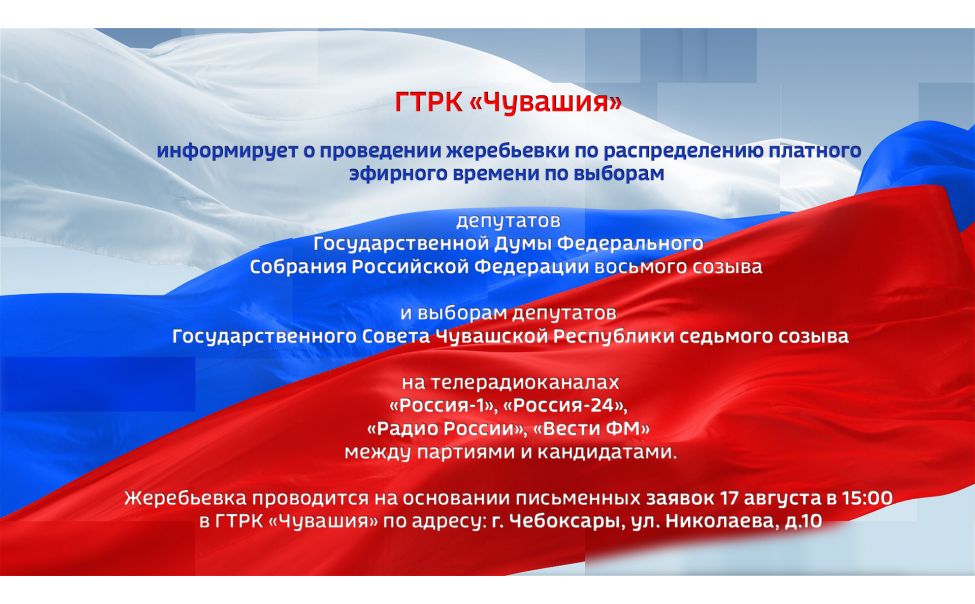 ГТРК «Чувашия»

информирует о проведении жеребьевки по распределению платного эфирного времени по выборам

депутатов
Государственной Думы Федерального Собрания Российской Федерации восьмого созыва

и выборам депутатов
Государственного Совета Чувашской Республики седьмого созыва

на телерадиоканалах
«Россия-1», «Россия-24»,
«Радио России», «Вести ФМ»
между партиями и кандидатами.

Жеребьевка проводится на основании письменных заявок 17 августа в 15:00 в ГТРК «Чувашия» по адресу: г. Чебоксары, ул. Николаева, д.10